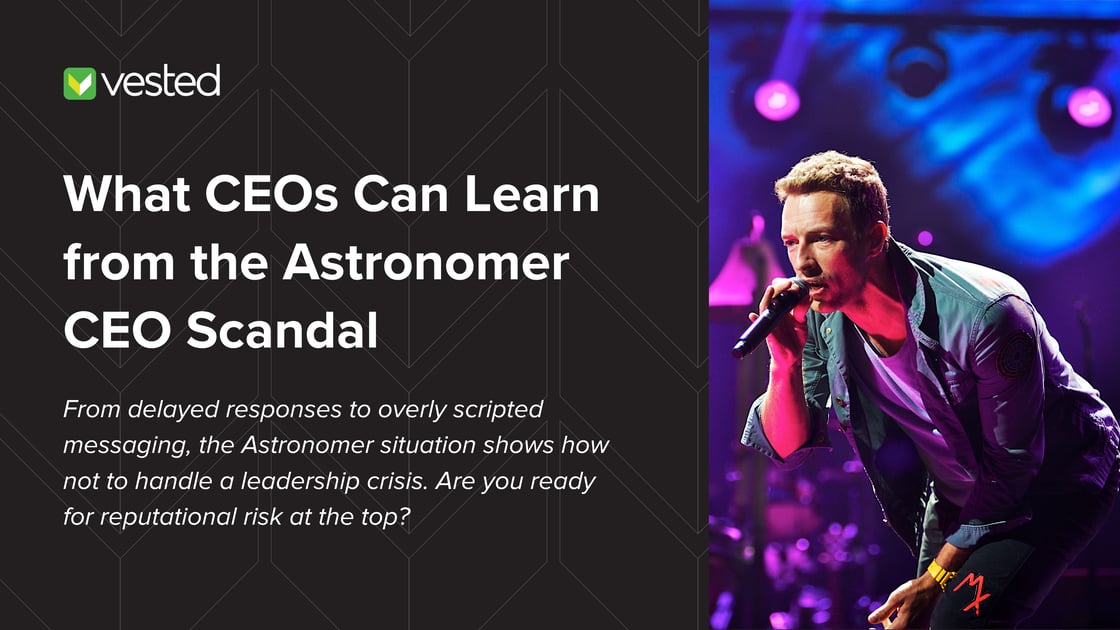 vested

What CEOs Can Learn from the Astronomer CEO Scandal

From delayed responses to overly scripted messaging, the Astronomer situation shows how not to handle a leadership crisis. Are you ready for reputational risk at the top?